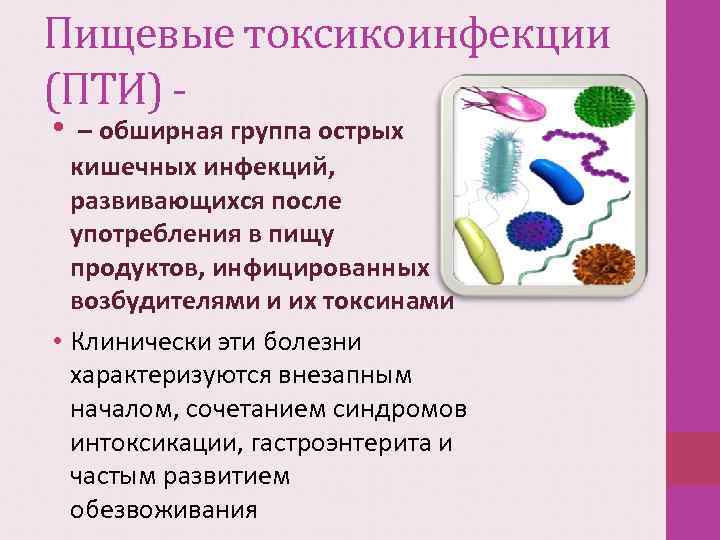 Пищевые токсикоинфекции (ПТИ) -

• – обширная группа острых кишечных инфекций, развивающихся после употребления в пищу продуктов, инфицированных возбудителями и их токсинами

• Клинически эти болезни характеризуются внезапным началом, сочетанием синдромов интоксикации, гастроэнтерита и частым развитием обезвоживания